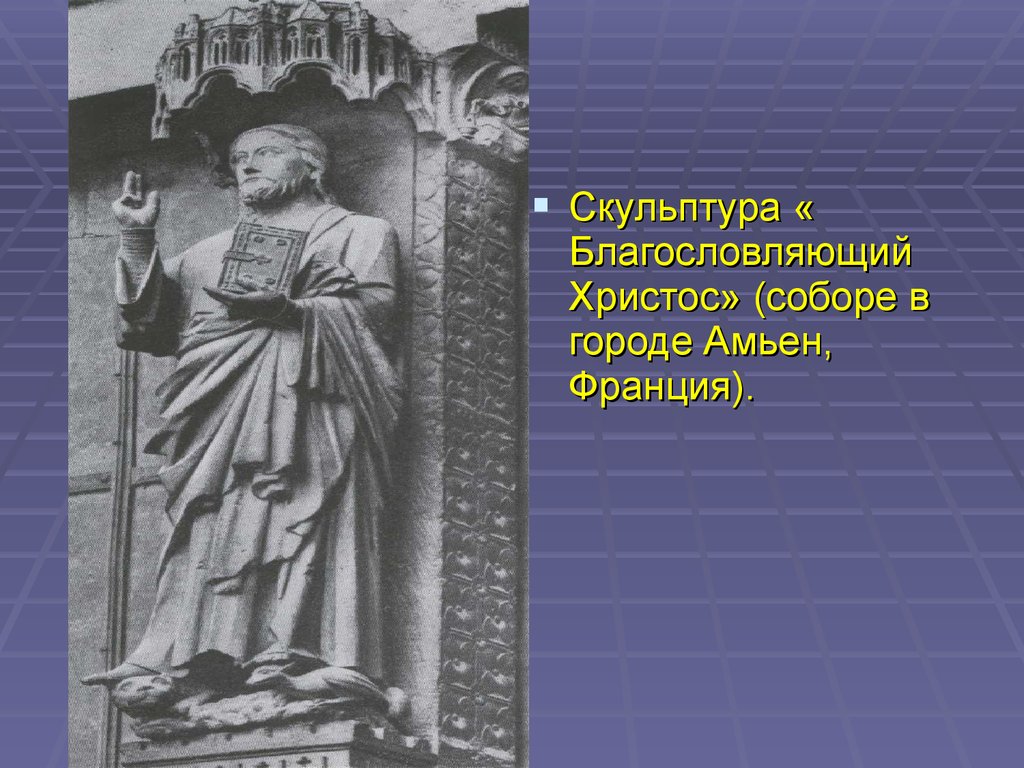 Скульптура « Благословляющий Христос» (соборе в городе Амьен, Франция).